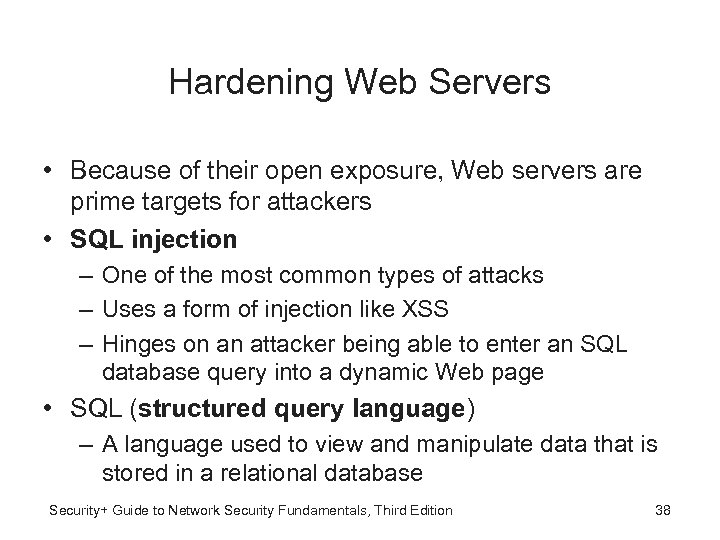 Hardening Web Servers

• Because of their open exposure, Web servers are prime targets for attackers
• SQL injection
– One of the most common types of attacks
– Uses a form of injection like XSS
– Hinges on an attacker being able to enter an SQL database query into a dynamic Web page
• SQL (structured query language)
– A language used to view and manipulate data that is stored in a relational database

Security+ Guide to Network Security Fundamentals, Third Edition

38